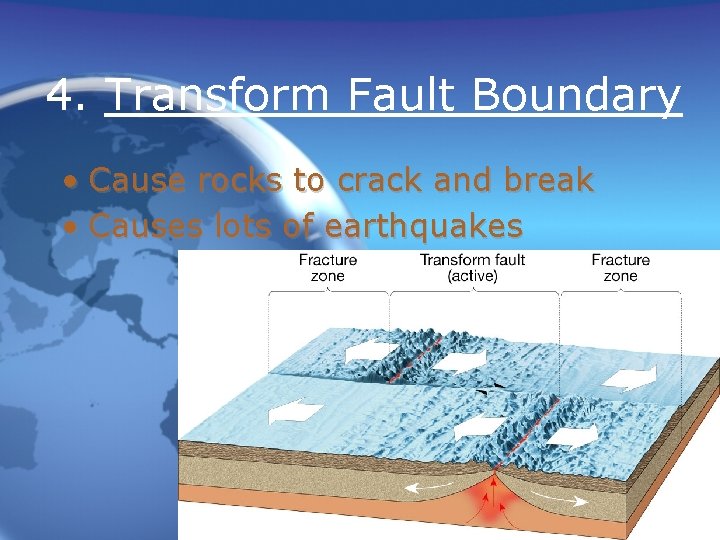 4. Transform Fault Boundary

• Cause rocks to crack and break
• Causes lots of earthquakes

Fracture zone

Transform fault (active)

Fracture zone